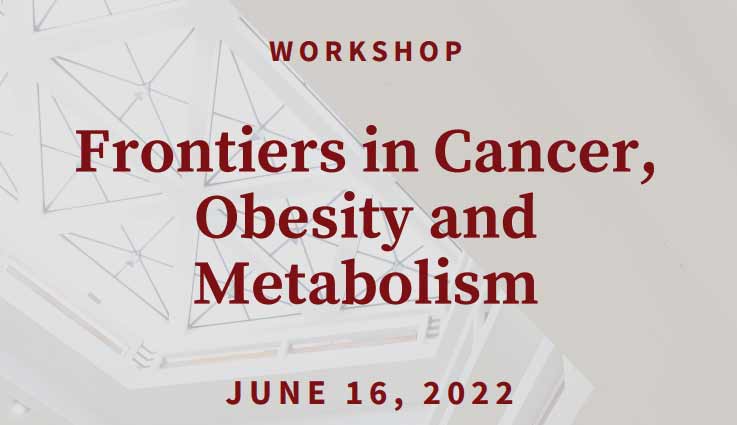 WORKSHOP

Frontiers in Cancer, Obesity and Metabolism

JUNE 16, 2022